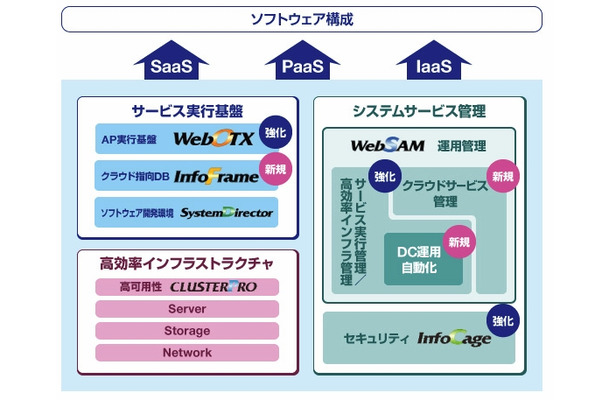 ソフトウェア構成

SaaS
PaaS
IaaS

サービス実行基盤

AP実行基盤 WebOTX 強化

クラウド指向DB InfoFrame 新規

ソフトウェア開発環境 SystemDirector

高効率インフラストラクチャ

高可用性 CLUSTERPRO

Server

Storage

Network

システムサービス管理

WebSAM 運用管理

強化

サービス実行管理／高効率インフラ管理

クラウドサービス管理 新規

DC運用自動化 新規

セキュリティ InfoCage 強化